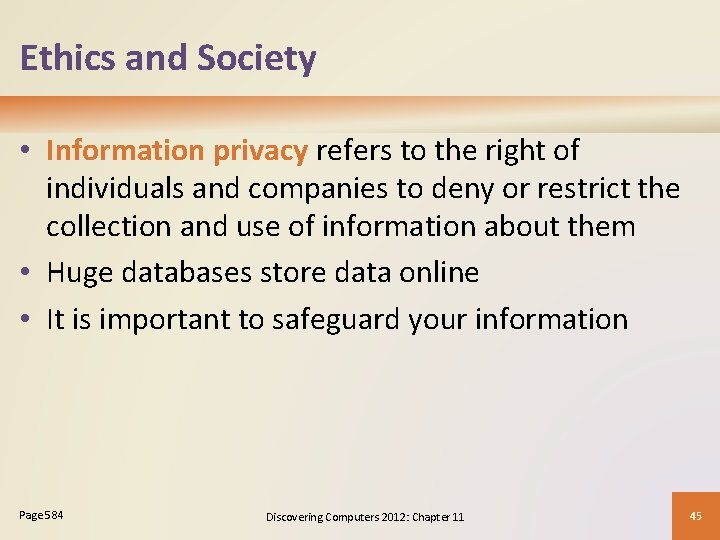 Ethics and Society

• Information privacy refers to the right of individuals and companies to deny or restrict the collection and use of information about them

• Huge databases store data online

• It is important to safeguard your information

Page 584

Discovering Computers 2012: Chapter 11

45